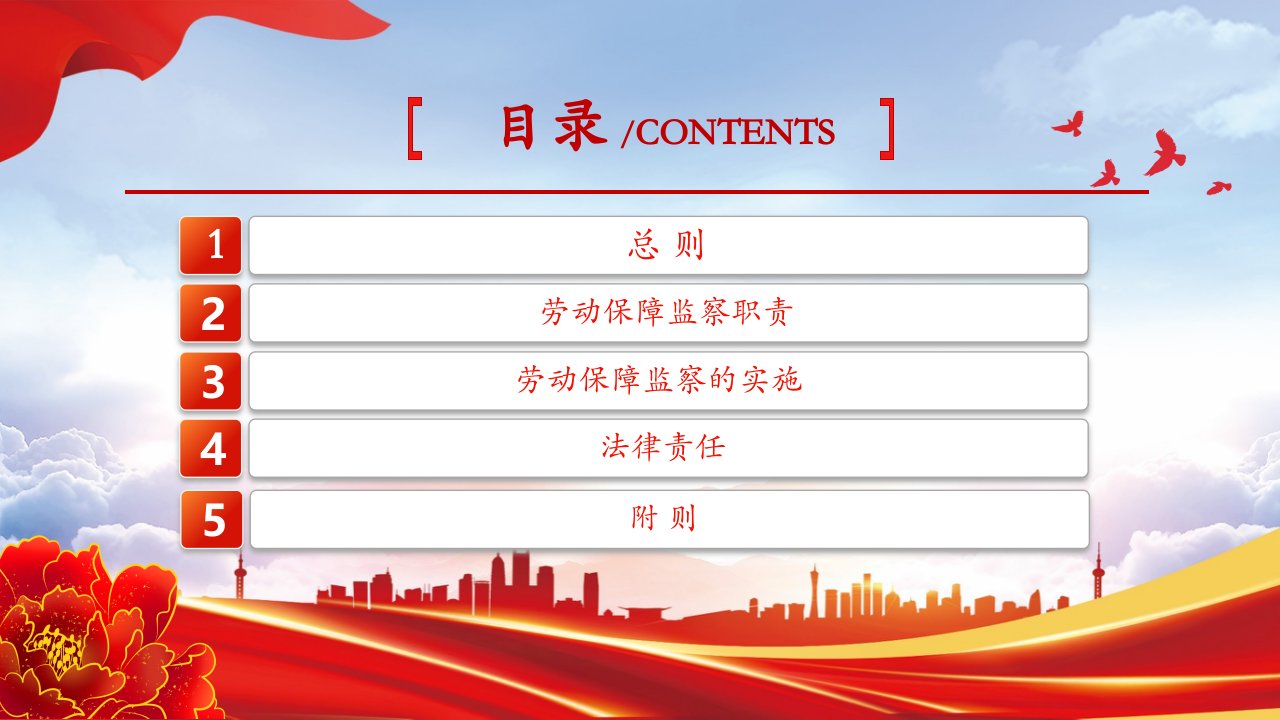 [ 目录 /CONTENTS ]

1 总 则

2 劳动保障监察职责

3 劳动保障监察的实施

4 法律责任

5 附 则